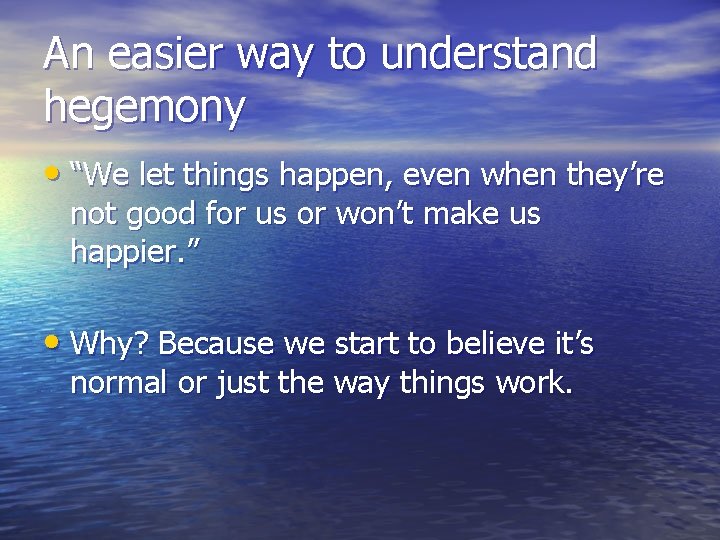 An easier way to understand hegemony

• "We let things happen, even when they're not good for us or won't make us happier."

• Why? Because we start to believe it's normal or just the way things work.